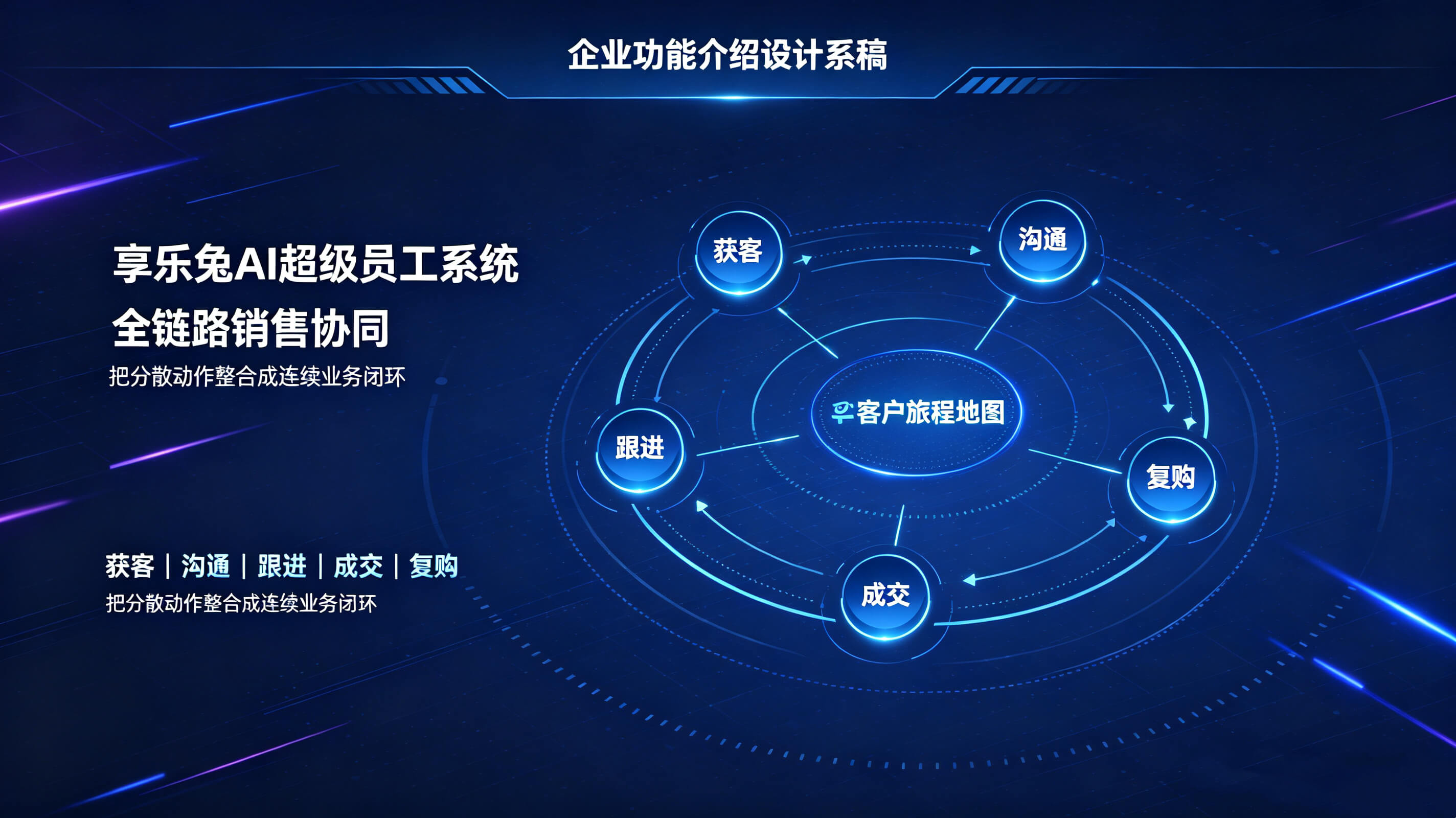 企业功能介绍设计系稿

享乐兔AI超级员工系统
全链路销售协同
把分散动作整合成连续业务闭环

获客 | 沟通 | 跟进 | 成交 | 复购
把分散动作整合成连续业务闭环

获客

沟通

客户旅程地图

跟进

复购

成交